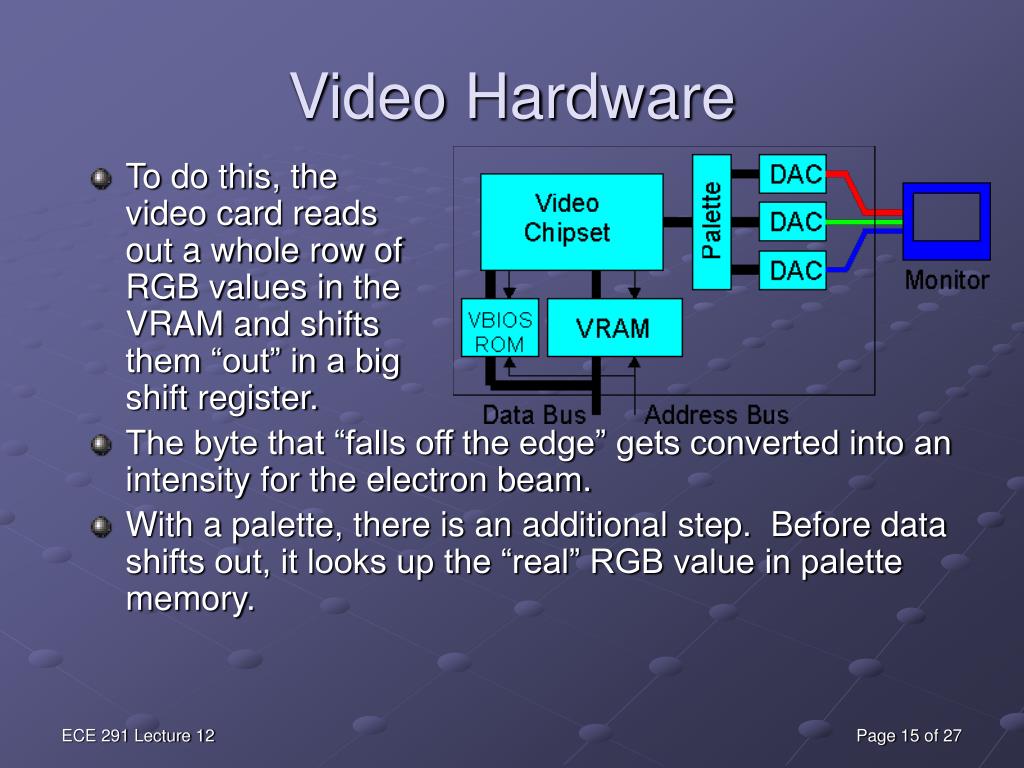 Video Hardware

To do this, the video card reads out a whole row of RGB values in the VRAM and shifts them “out” in a big shift register.

Video Chipset

Palette

DAC

DAC

DAC

Monitor

VBIOS ROM

VRAM

Data Bus

Address Bus

The byte that “falls off the edge” gets converted into an intensity for the electron beam.

With a palette, there is an additional step. Before data shifts out, it looks up the “real” RGB value in palette memory.

ECE 291 Lecture 12

Page 15 of 27